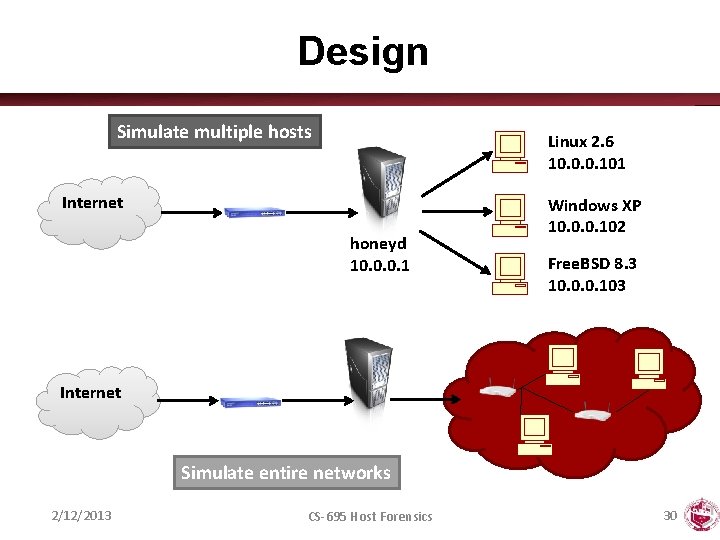 Design

Simulate multiple hosts

Internet

honeyd
10.0.0.1

Linux 2.6
10.0.0.101

Windows XP
10.0.0.102

FreeBSD 8.3
10.0.0.103

Internet

Simulate entire networks

2/12/2013

CS-695 Host Forensics

30